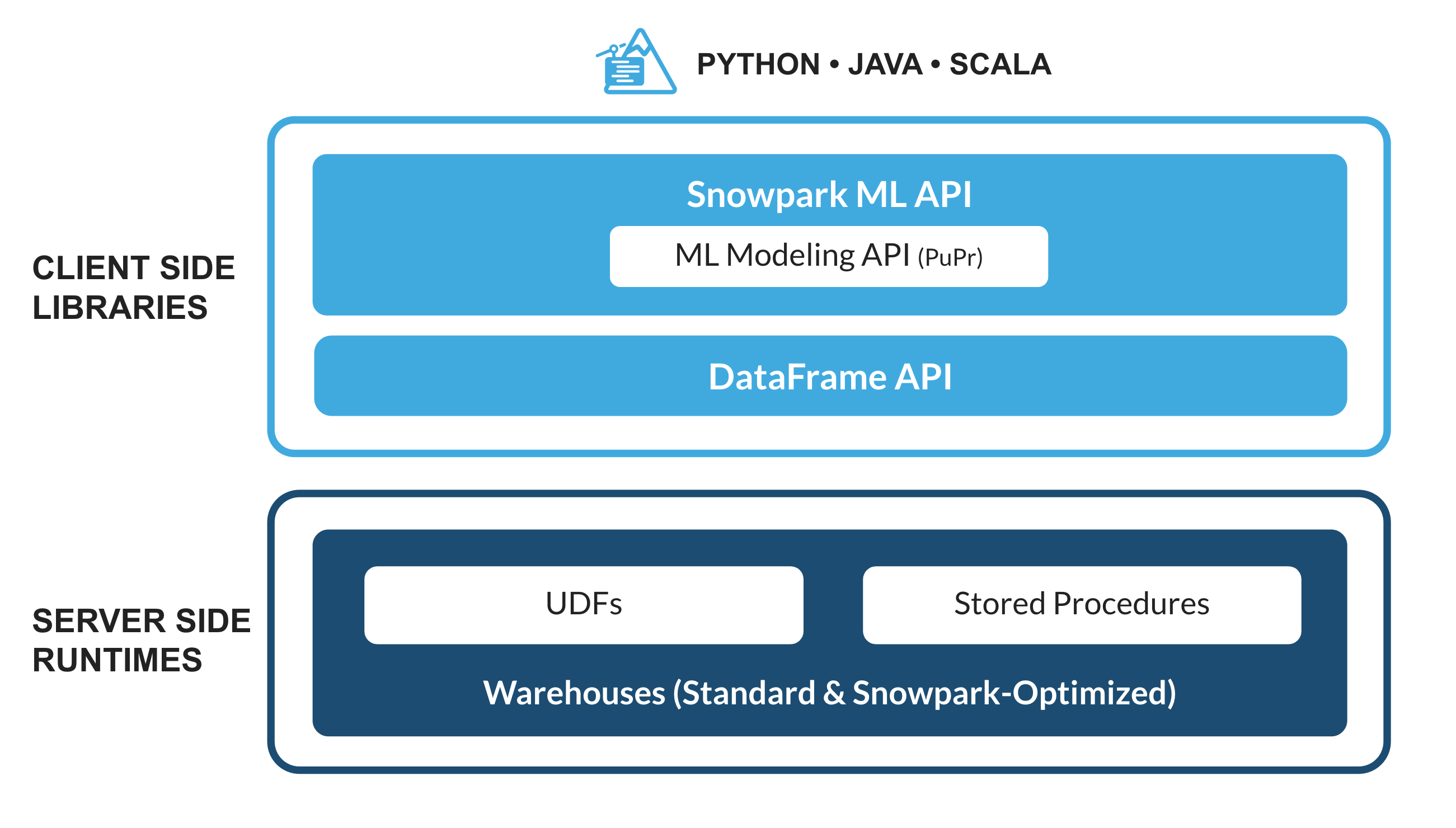 PYTHON • JAVA • SCALA

CLIENT SIDE LIBRARIES

Snowpark ML API

ML Modeling API (PuPr)

DataFrame API

SERVER SIDE RUNTIMES

UDFs

Stored Procedures

Warehouses (Standard & Snowpark-Optimized)